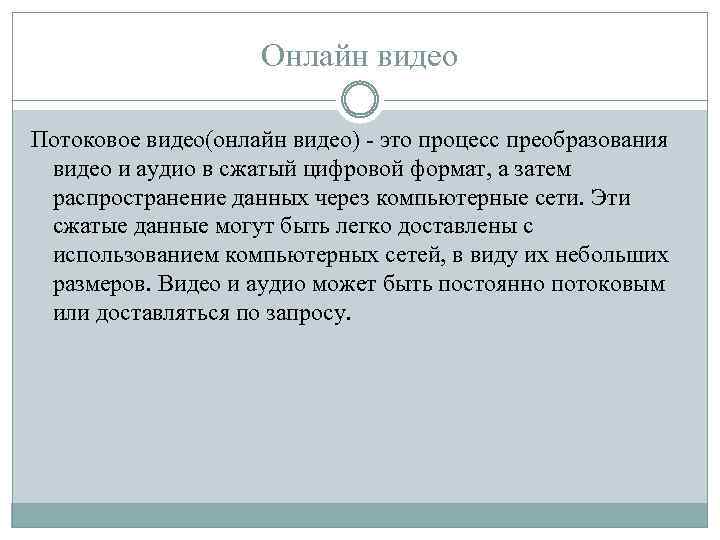 Онлайн видео

Потоковое видео(онлайн видео) - это процесс преобразования видео и аудио в сжатый цифровой формат, а затем распространение данных через компьютерные сети. Эти сжатые данные могут быть легко доставлены с использованием компьютерных сетей, в виду их небольших размеров. Видео и аудио может быть постоянно потоковым или доставляться по запросу.